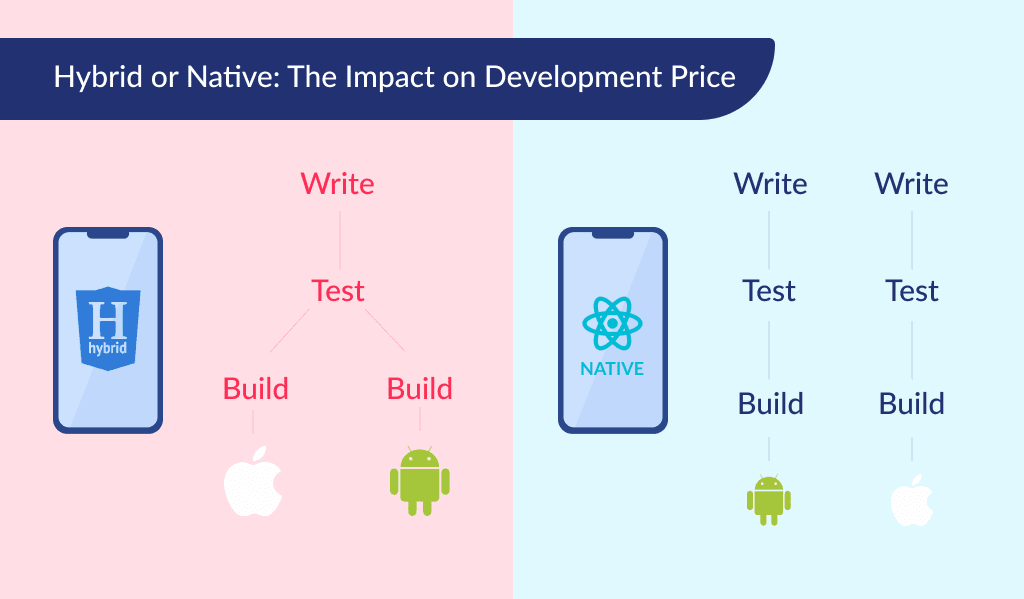 Hybrid or Native: The Impact on Development Price

H
hybrid

Write

Test

Build

Build

NATIVE

Write

Test

Build

Write

Test

Build